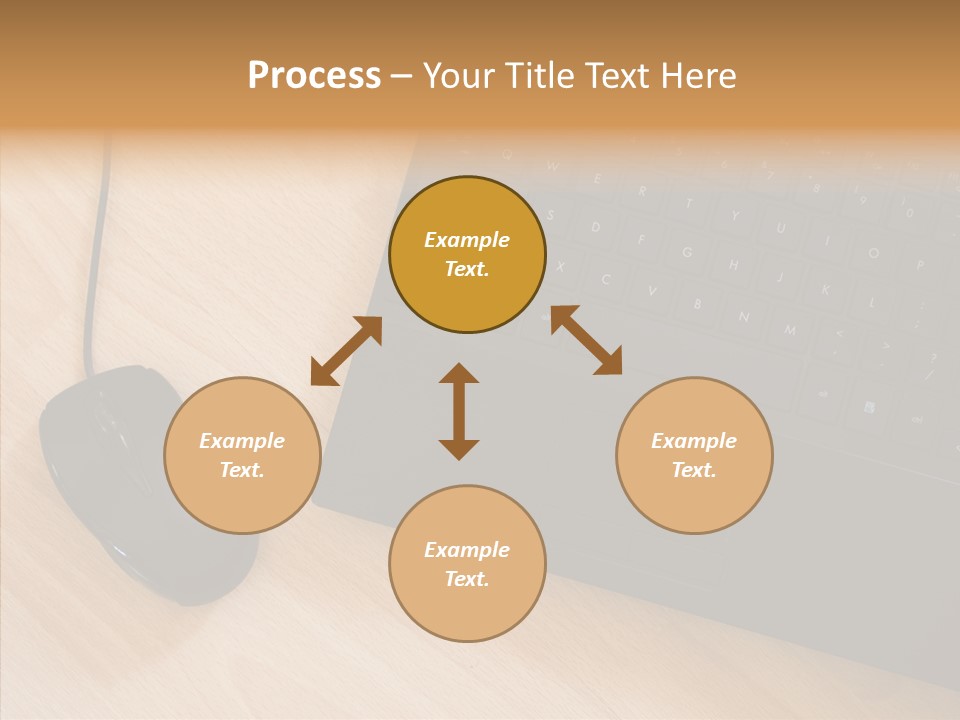 Process – Your Title Text Here

Example Text.

Example Text.

Example Text.

Example Text.